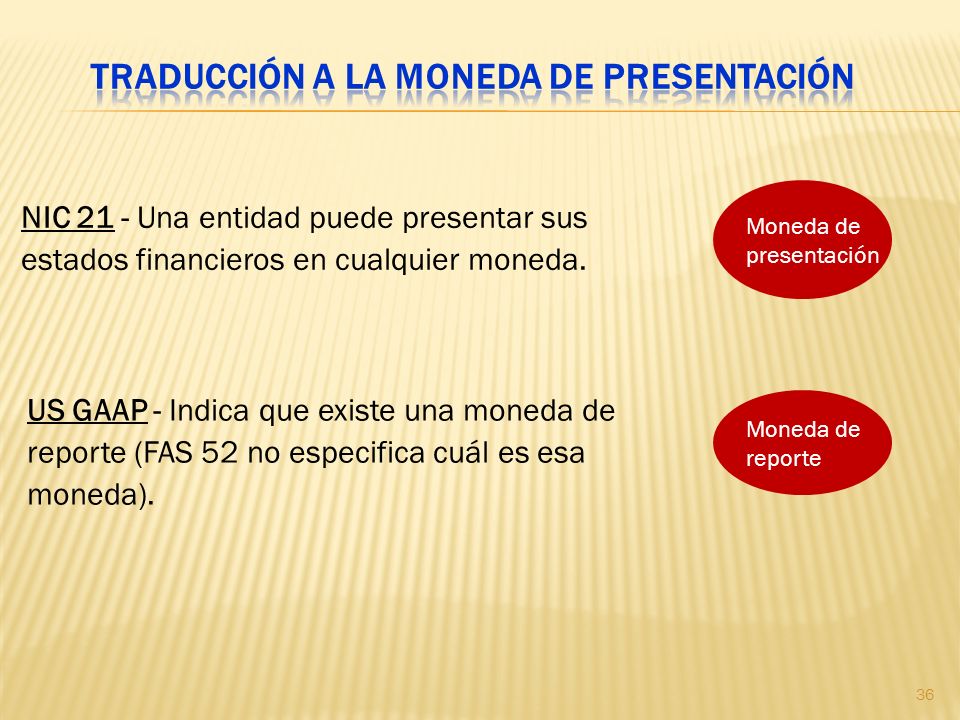 TRADUCCIÓN A LA MONEDA DE PRESENTACIÓN

NIC 21 - Una entidad puede presentar sus estados financieros en cualquier moneda.

Moneda de presentación

US GAAP - Indica que existe una moneda de reporte (FAS 52 no especifica cuál es esa moneda).

Moneda de reporte

36